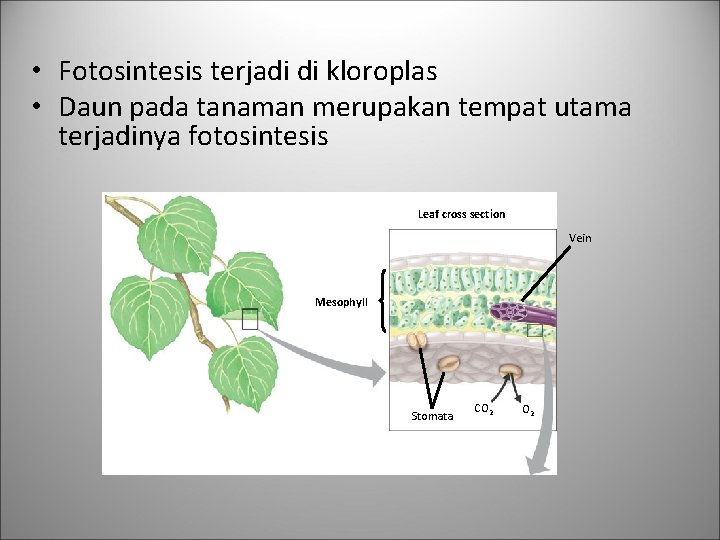 • Fotosintesis terjadi di kloroplas
• Daun pada tanaman merupakan tempat utama terjadinya fotosintesis

Leaf cross section

Vein

Mesophyll

Stomata

$CO_2$

$O_2$